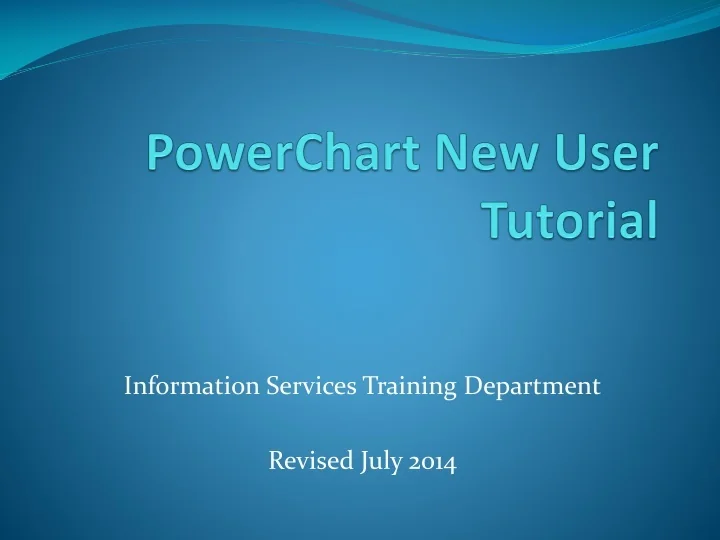 PowerChart New User Tutorial

Information Services Training Department

Revised July 2014